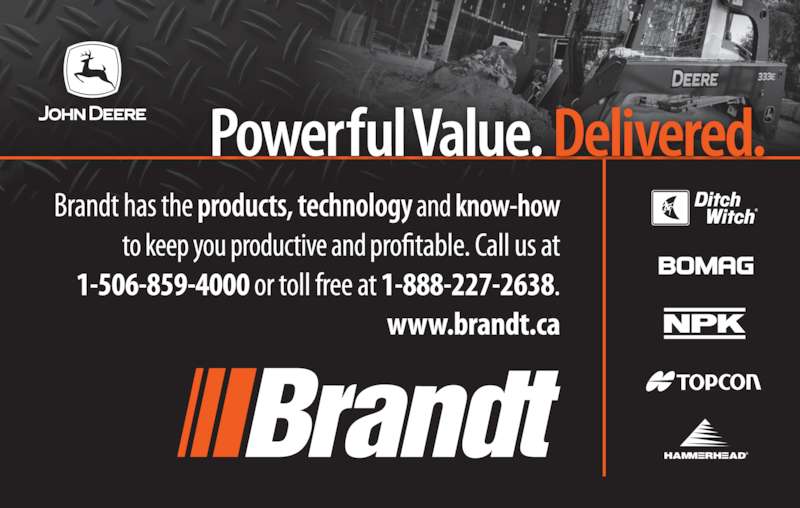 JOHN DEERE

DEERE 333E

Powerful Value. Delivered.

Brandt has the products, technology and know-how to keep you productive and profitable. Call us at 1-506-859-4000 or toll free at 1-888-227-2638.

www.brandt.ca

Brandt

Ditch Witch

BOMAG

NPK

TOPCON

HAMMERHEAD